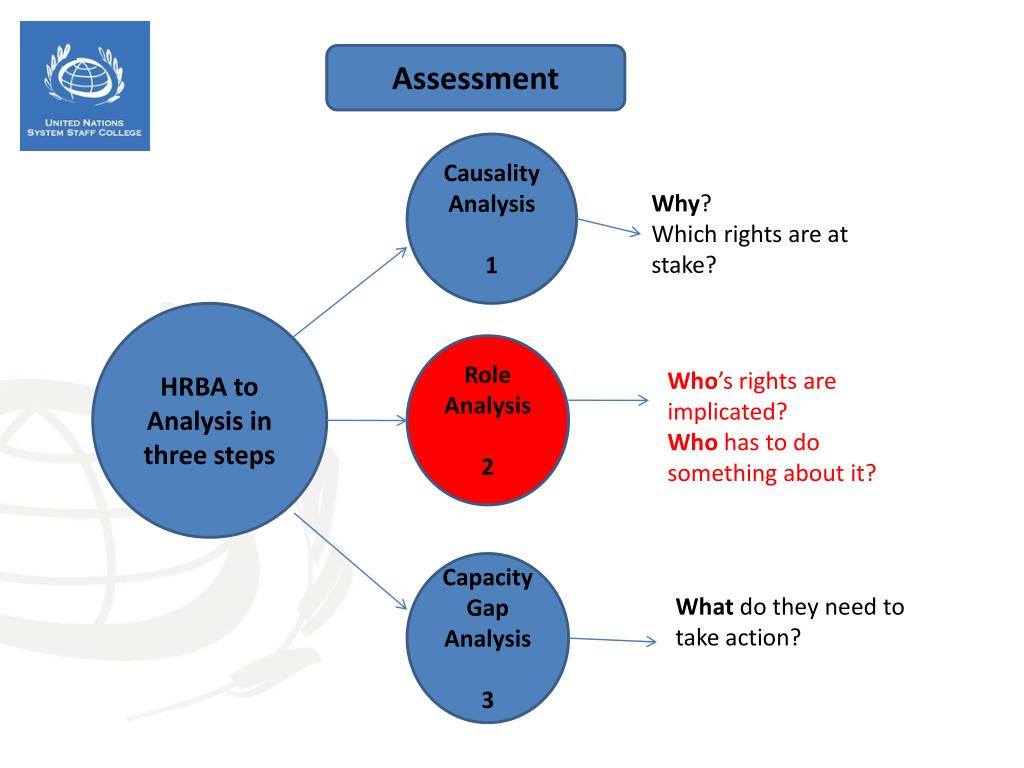 UNITED NATIONS
SYSTEM STAFF COLLEGE

Assessment

HRBA to Analysis in three steps

Causality Analysis

1

Why?
Which rights are at stake?

Role Analysis

2

Who's rights are implicated?
Who has to do something about it?

Capacity Gap Analysis

3

What do they need to take action?